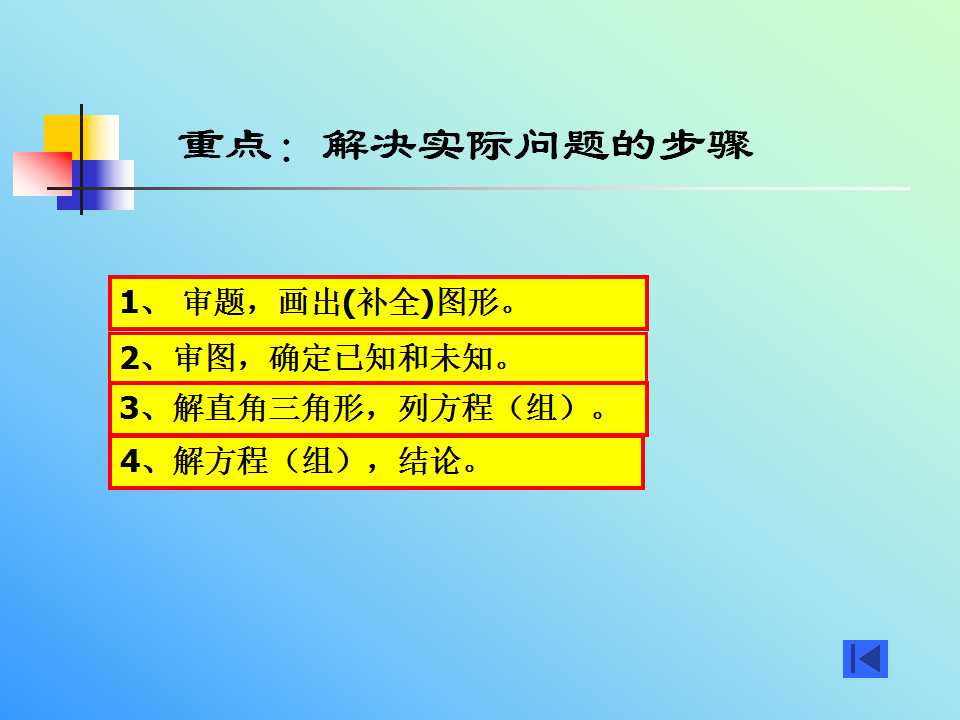 重点：解决实际问题的步骤

1、 审题，画出(补全)图形。

2、审图，确定已知和未知。

3、解直角三角形，列方程（组）。

4、解方程（组），结论。